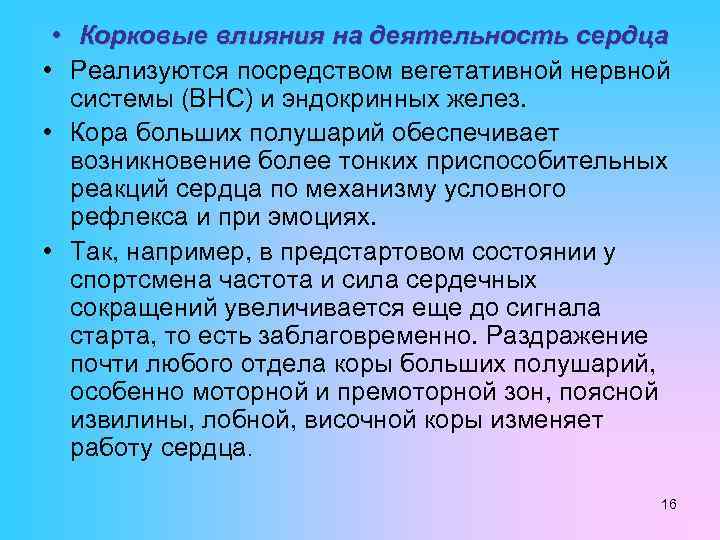 • Корковые влияния на деятельность сердца

• Реализуются посредством вегетативной нервной системы (ВНС) и эндокринных желез.

• Кора больших полушарий обеспечивает возникновение более тонких приспособительных реакций сердца по механизму условного рефлекса и при эмоциях.

• Так, например, в предстартовом состоянии у спортсмена частота и сила сердечных сокращений увеличивается еще до сигнала старта, то есть заблаговременно. Раздражение почти любого отдела коры больших полушарий, особенно моторной и премоторной зон, поясной извилины, лобной, височной коры изменяет работу сердца.

16